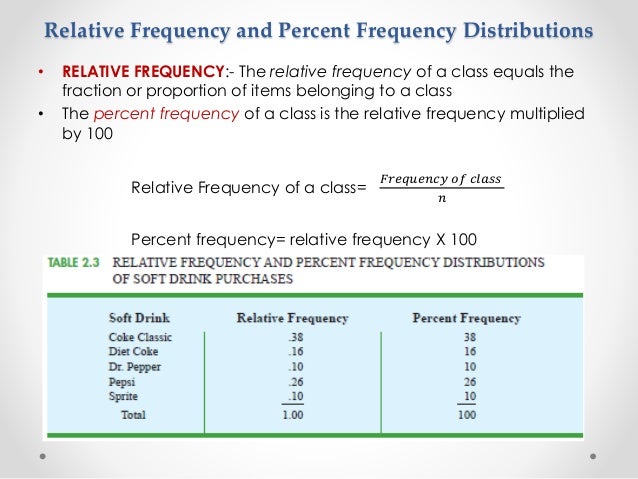 Relative Frequency and Percent Frequency Distributions

• RELATIVE FREQUENCY:- The relative frequency of a class equals the fraction or proportion of items belonging to a class

• The percent frequency of a class is the relative frequency multiplied by 100

Relative Frequency of a class= $\frac{Frequency\ of\ class}{n}$

Percent frequency= relative frequency X 100

TABLE 2.3 RELATIVE FREQUENCY AND PERCENT FREQUENCY DISTRIBUTIONS OF SOFT DRINK PURCHASES

| Soft Drink | Relative Frequency | Percent Frequency |
|---|---|---|
| Coke Classic | .38 | 38 |
| Diet Coke | .16 | 16 |
| Dr. Pepper | .10 | 10 |
| Pepsi | .26 | 26 |
| Sprite | .10 | 10 |
| Total | 1.00 | 100 |